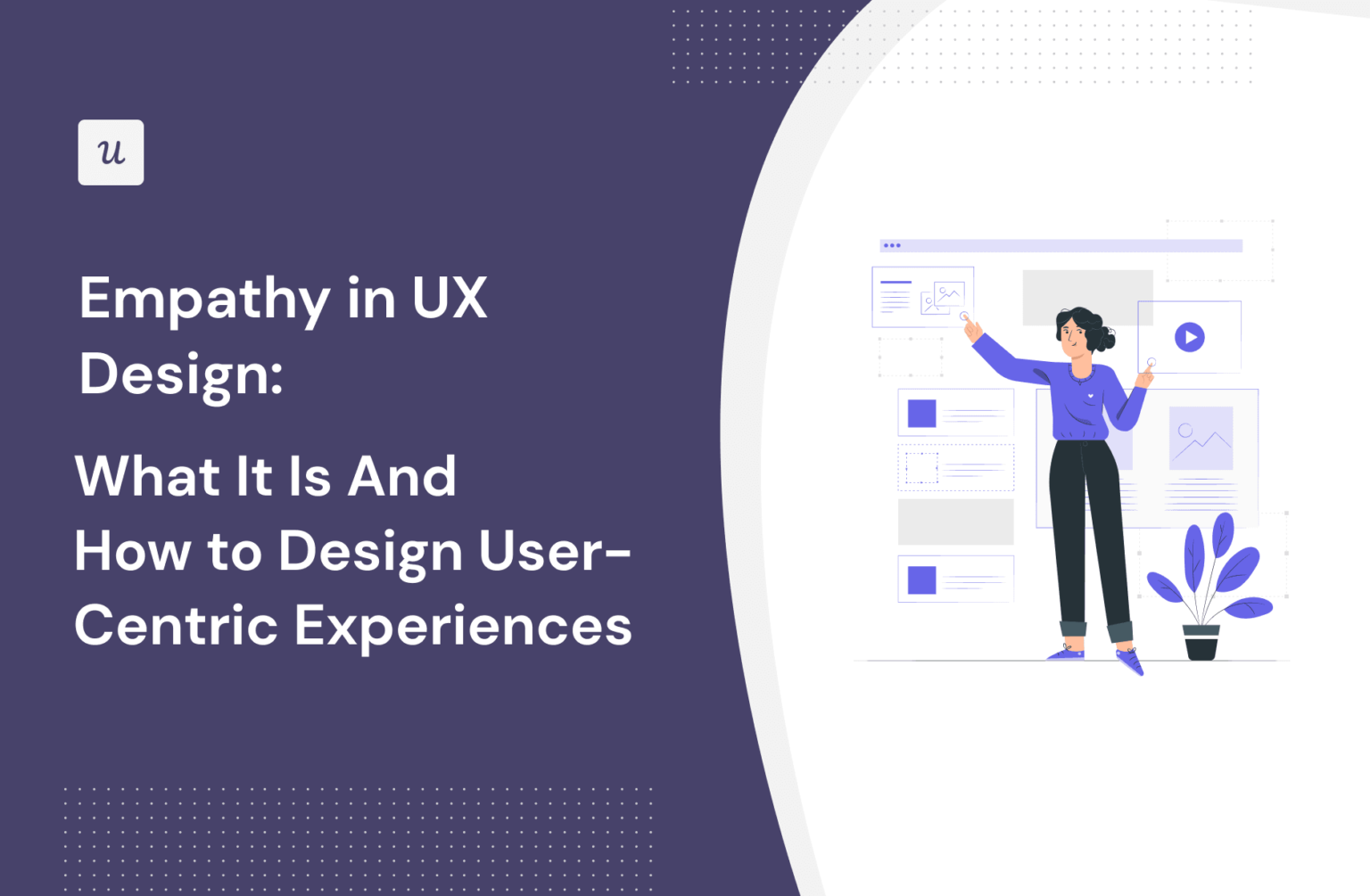 u

Empathy in UX Design:

What It Is And How to Design User-Centric Experiences